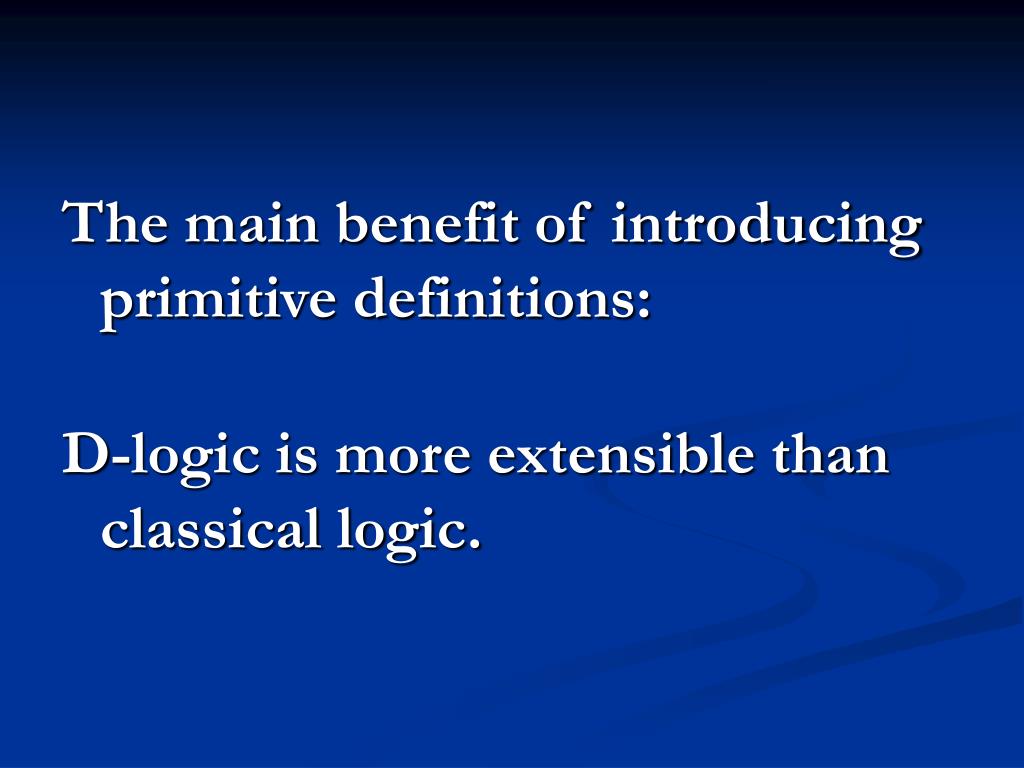 The main benefit of introducing primitive definitions:

D-logic is more extensible than classical logic.